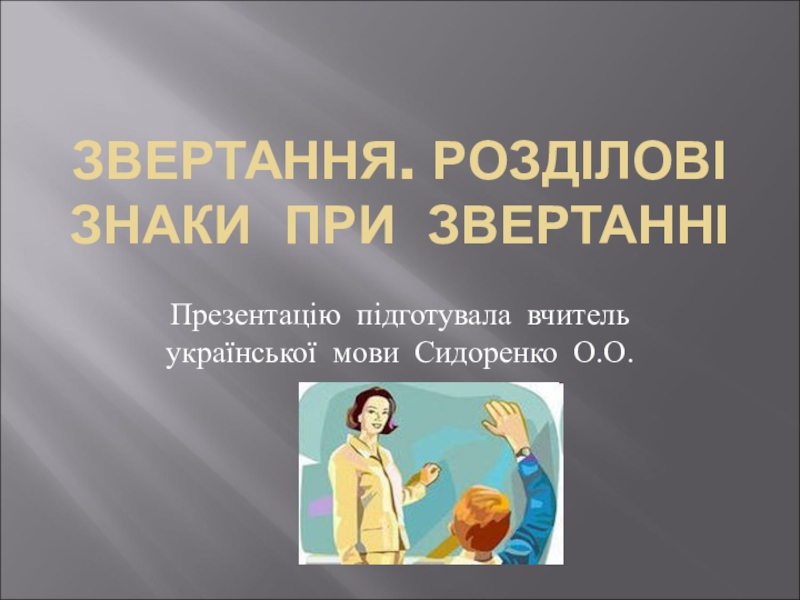 ЗВЕРТАННЯ. РОЗДІЛОВІ ЗНАКИ ПРИ ЗВЕРТАННІ

Презентацію підготувала вчитель української мови Сидоренко О.О.